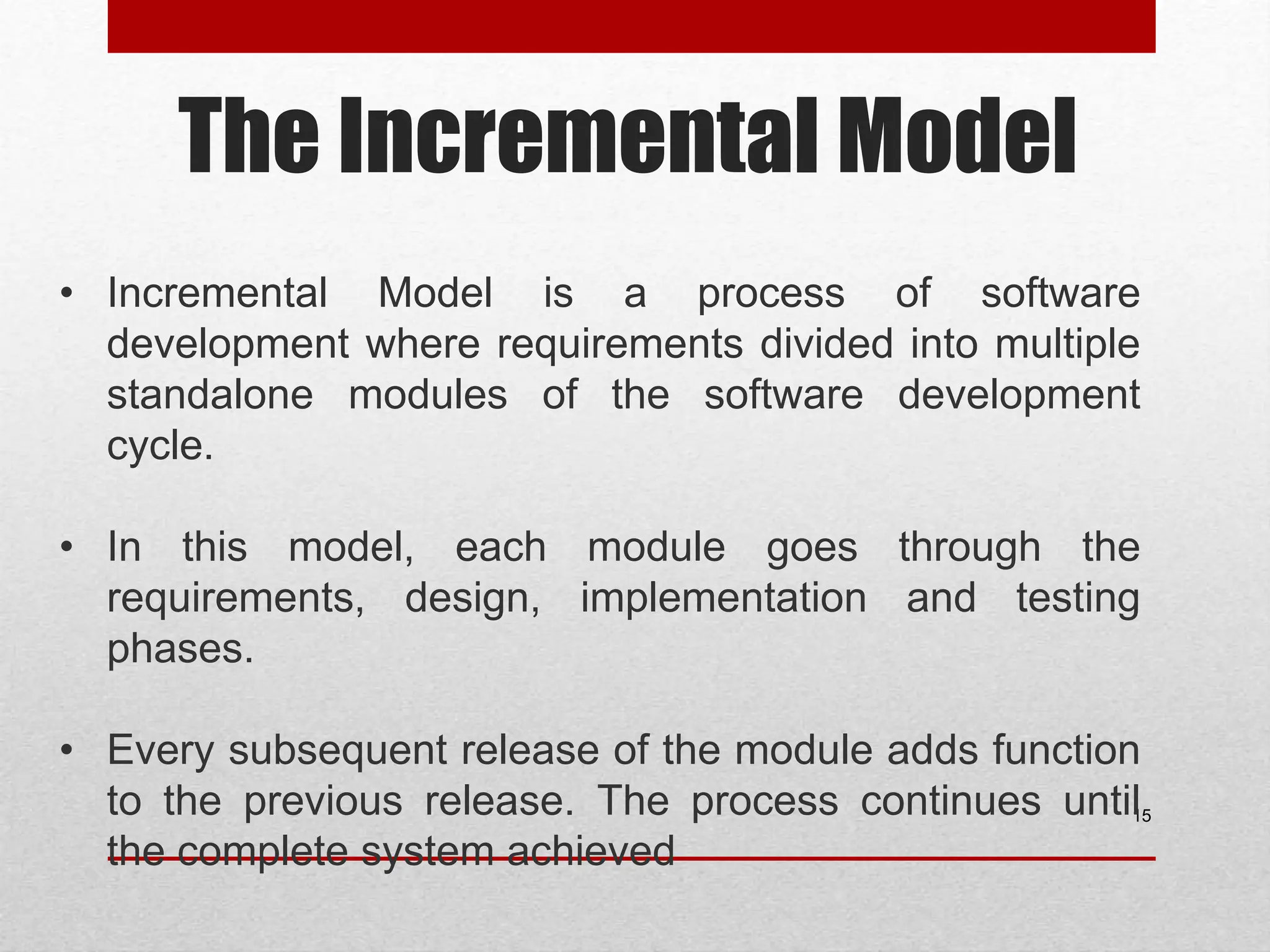 The Incremental Model

• Incremental Model is a process of software development where requirements divided into multiple standalone modules of the software development cycle.

• In this model, each module goes through the requirements, design, implementation and testing phases.

• Every subsequent release of the module adds function to the previous release. The process continues until the complete system achieved

15